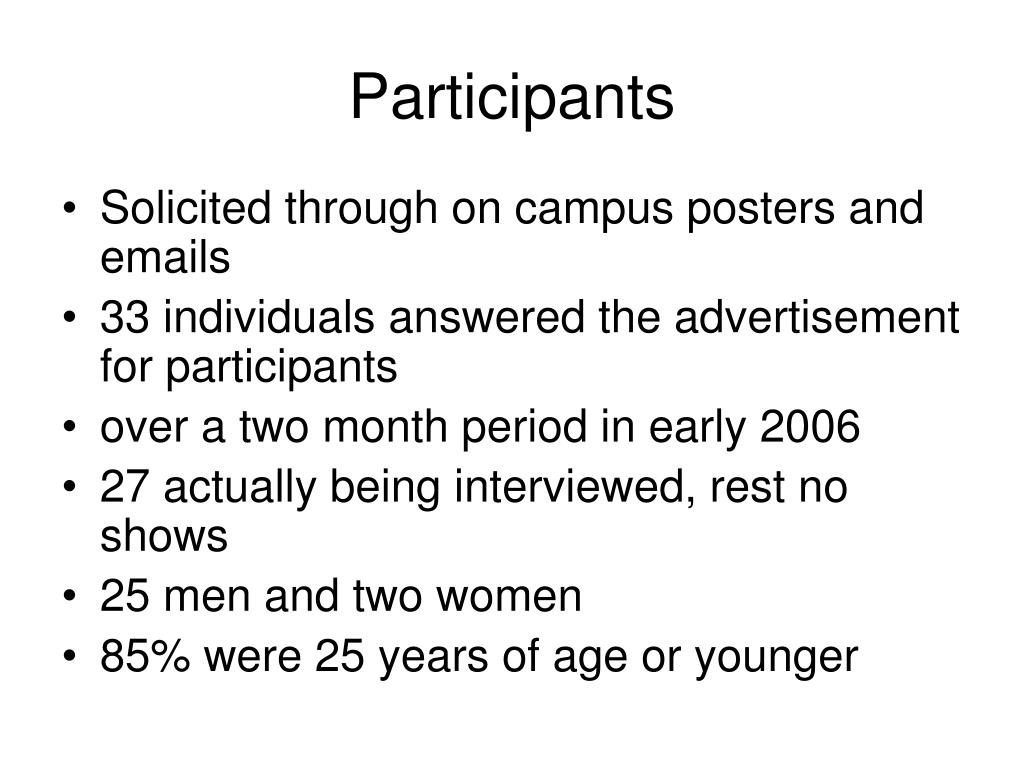 Participants

• Solicited through on campus posters and emails
• 33 individuals answered the advertisement for participants
• over a two month period in early 2006
• 27 actually being interviewed, rest no shows
• 25 men and two women
• 85% were 25 years of age or younger